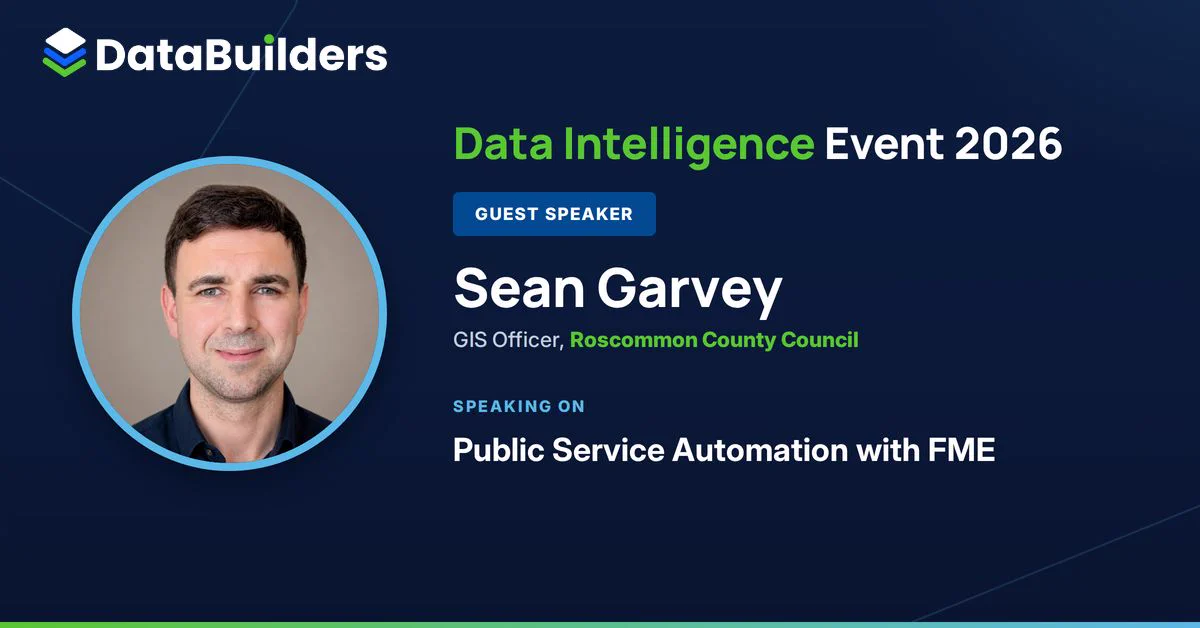 DataBuilders

Data Intelligence Event 2026

GUEST SPEAKER

Sean Garvey

GIS Officer, Roscommon County Council

SPEAKING ON

Public Service Automation with FME